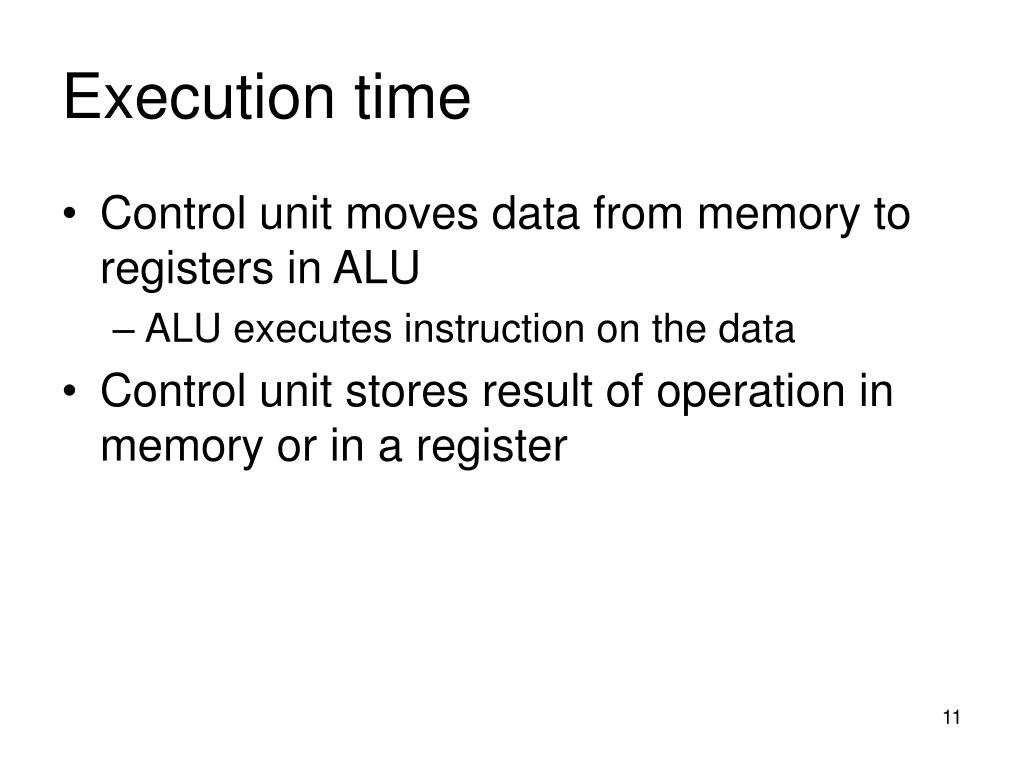 Execution time

• Control unit moves data from memory to registers in ALU
– ALU executes instruction on the data
• Control unit stores result of operation in memory or in a register

11